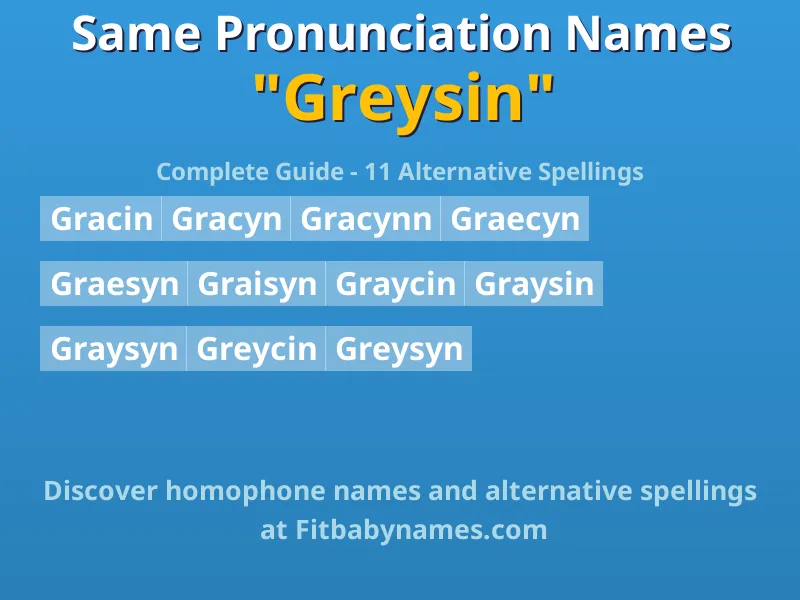 Same Pronunciation Names
"Greysin"

Complete Guide - 11 Alternative Spellings

Gracin Gracyn Gracynn Graecyn

Graesyn Graisyn Graycin Graysin

Graysyn Greycin Greysyn

Discover homophone names and alternative spellings at Fitbabynames.com